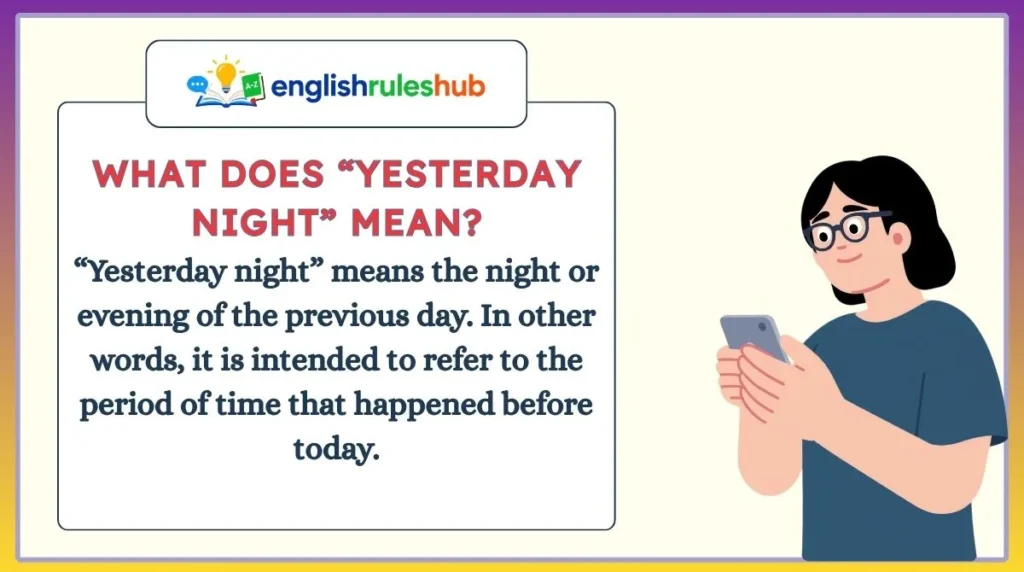 A-Z

englishruleshub

WHAT DOES “YESTERDAY NIGHT” MEAN?

“Yesterday night” means the night or evening of the previous day. In other words, it is intended to refer to the period of time that happened before today.